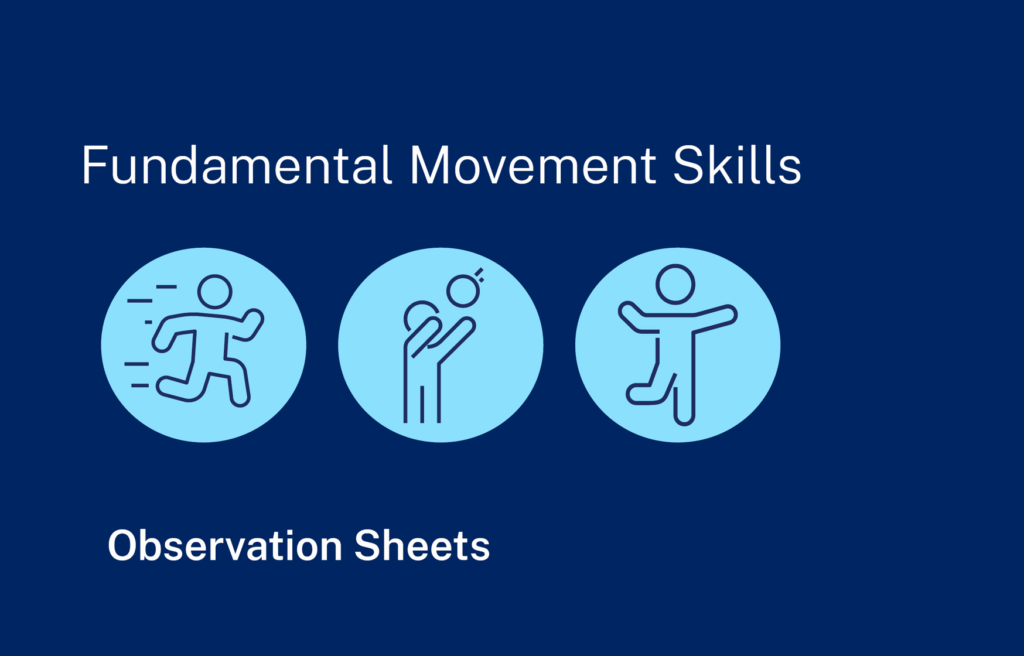 Fundamental Movement Skills

Observation Sheets